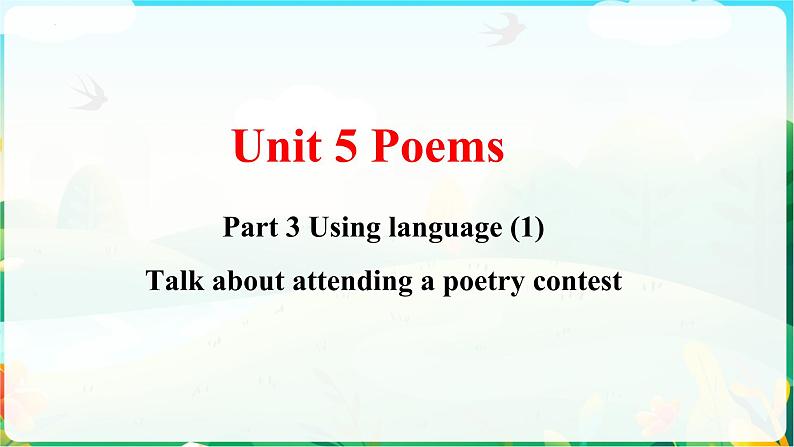 Unit 5 Poems

Part 3 Using language (1)

Talk about attending a poetry contest